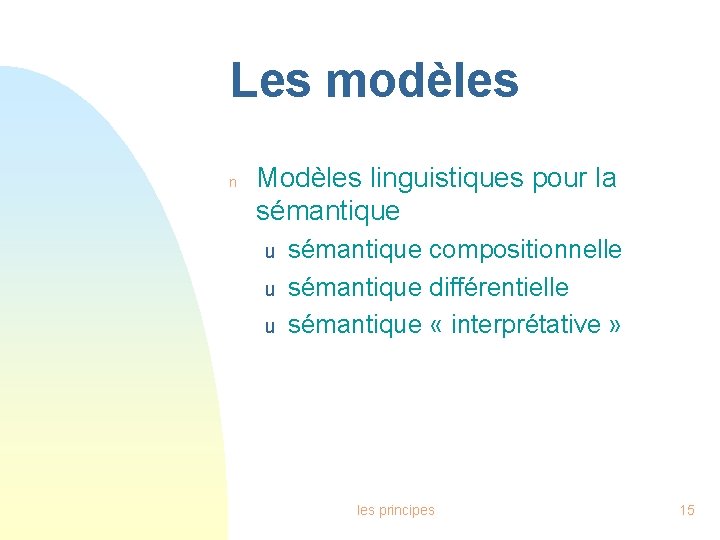 Les modèles

n Modèles linguistiques pour la sémantique

u sémantique compositionnelle
u sémantique différentielle
u sémantique « interprétative »

les principes

15